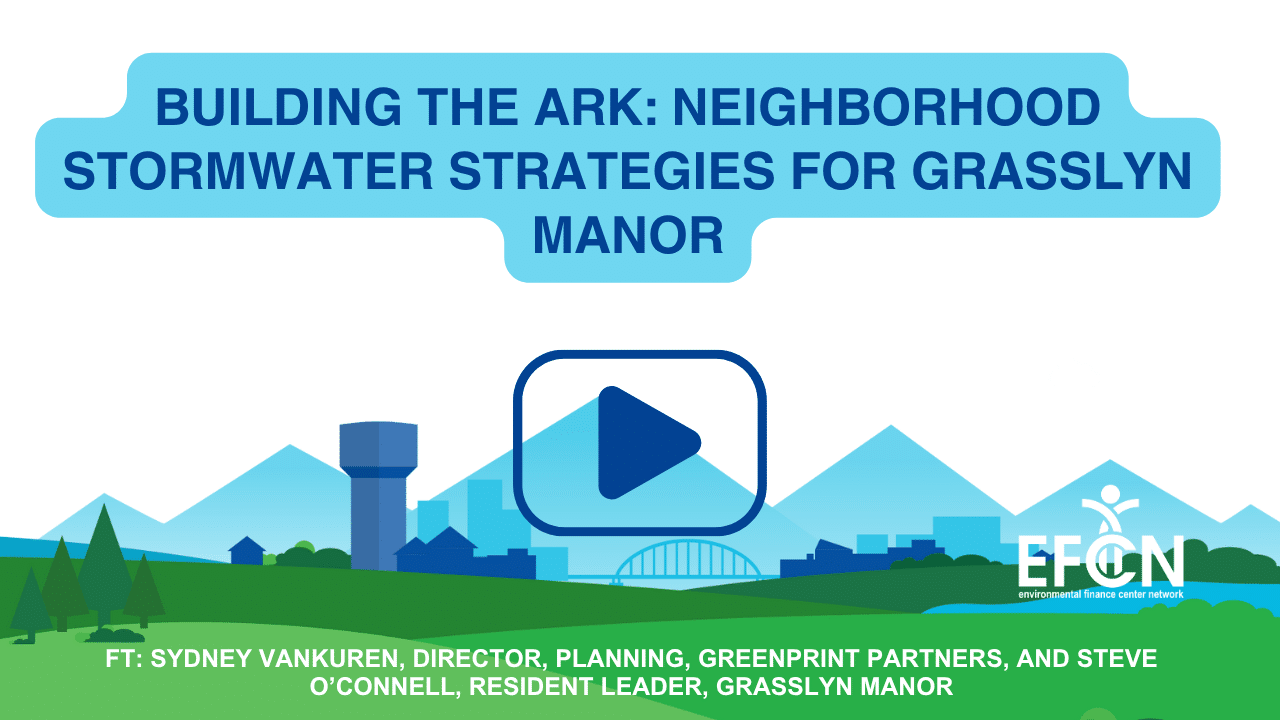 BUILDING THE ARK: NEIGHBORHOOD STORMWATER STRATEGIES FOR GRASSLYN MANOR

EFCN
environmental finance center network

FT: SYDNEY VANKUREN, DIRECTOR, PLANNING, GREENPRINT PARTNERS, AND STEVE O'CONNELL, RESIDENT LEADER, GRASSLYN MANOR